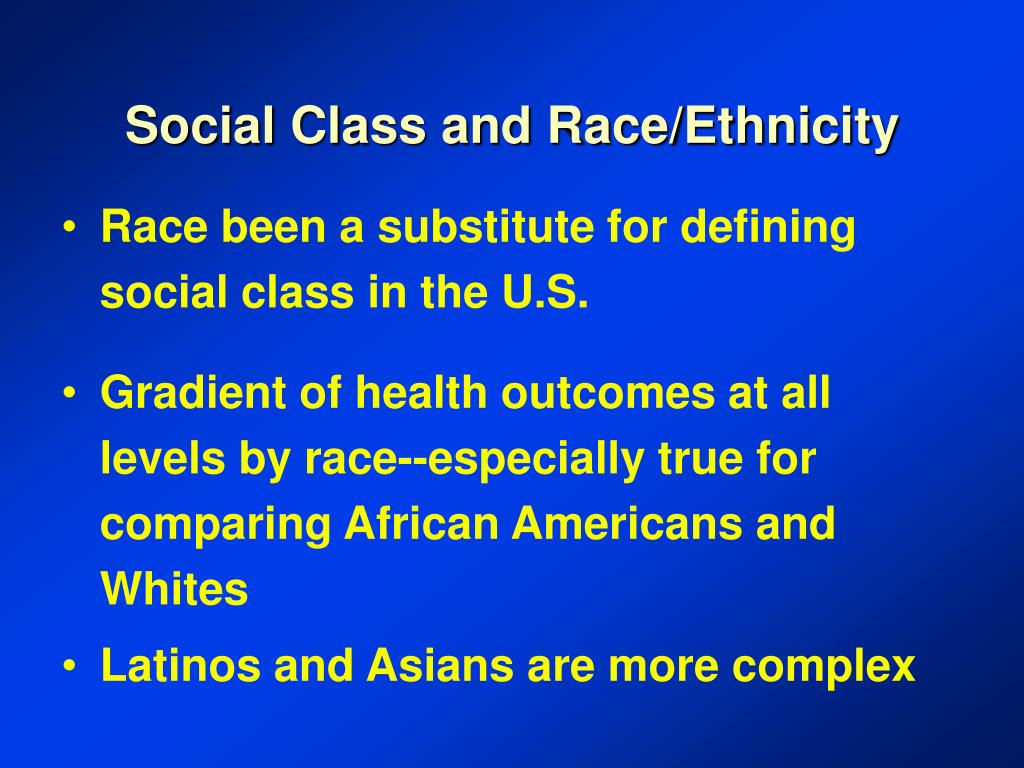 Social Class and Race/Ethnicity

• Race been a substitute for defining social class in the U.S.

• Gradient of health outcomes at all levels by race--especially true for comparing African Americans and Whites

• Latinos and Asians are more complex